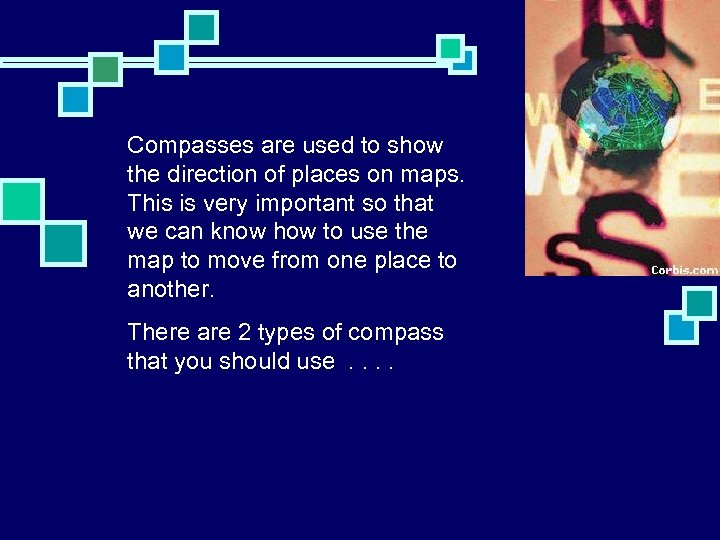 Compasses are used to show the direction of places on maps. This is very important so that we can know how to use the map to move from one place to another.

There are 2 types of compass that you should use . . . .

N
W
E
W
E
S
Corbis.com